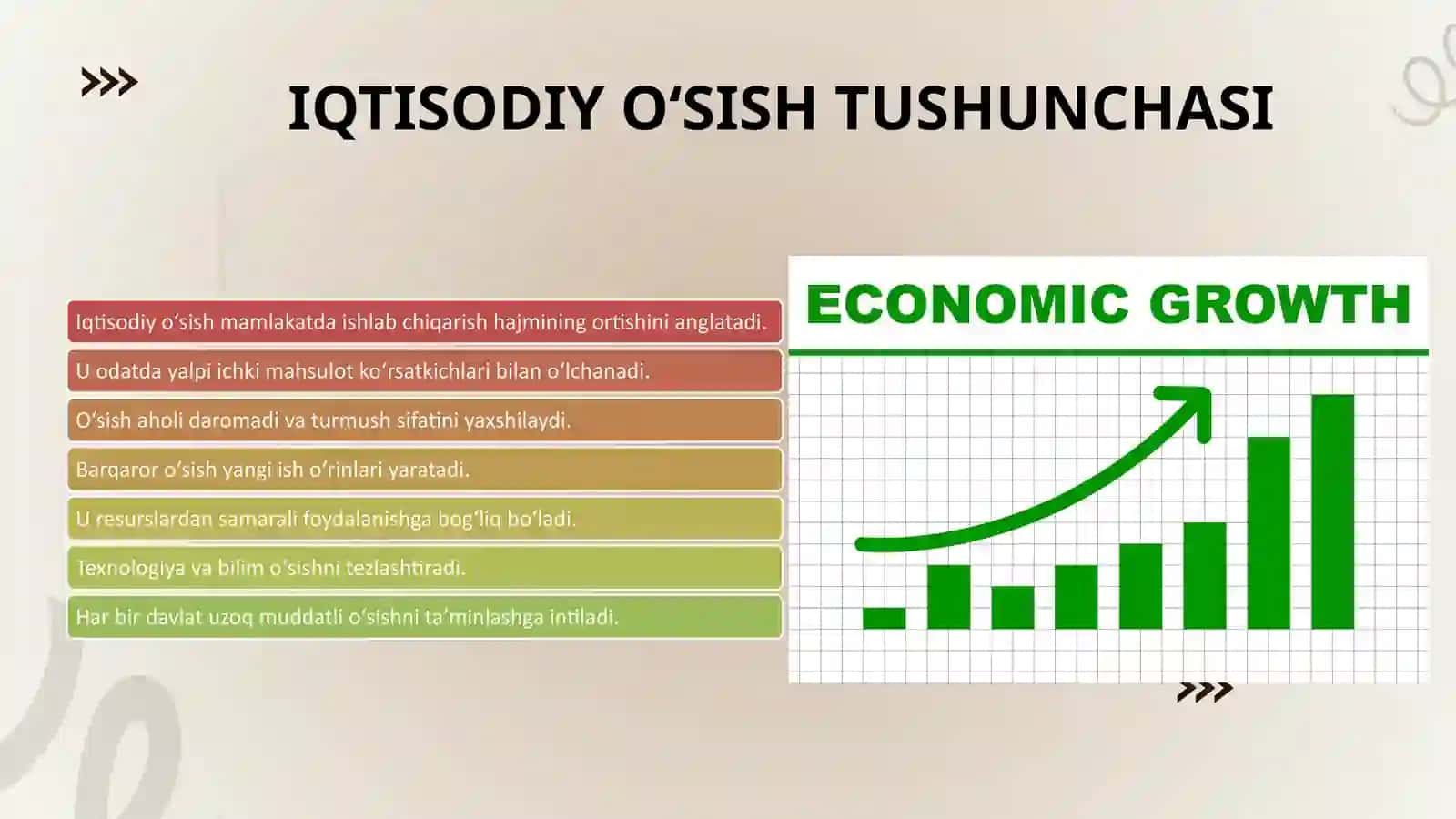 IQTISODIY O‘SISH TUSHUNCHASI

Iqtisodiy o‘sish mamlakatda ishlab chiqarish hajmining ortishini anglatadi.

U odatda yalpi ichki mahsulot ko‘rsatkichlari bilan o‘lchanadi.

O‘sish aholi daromadi va turmush sifatini yaxshilaydi.

Barqaror o‘sish yangi ish o‘rinlari yaratadi.

U resurslardan samarali foydalanishga bog‘liq bo‘ladi.

Texnologiya va bilim o‘sishni tezlashtiradi.

Har bir davlat uzoq muddatli o‘sishni ta’minlashga intiladi.

ECONOMIC GROWTH